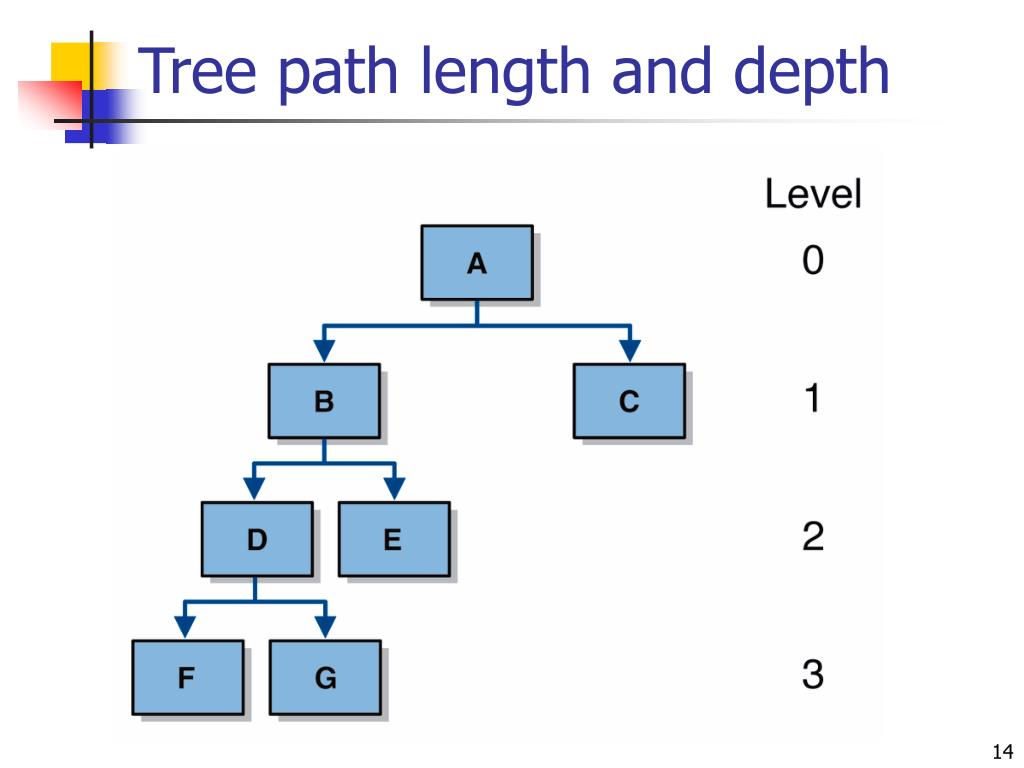 Tree path length and depth

Level

A

0

B

C

1

D

E

2

F

G

3

14